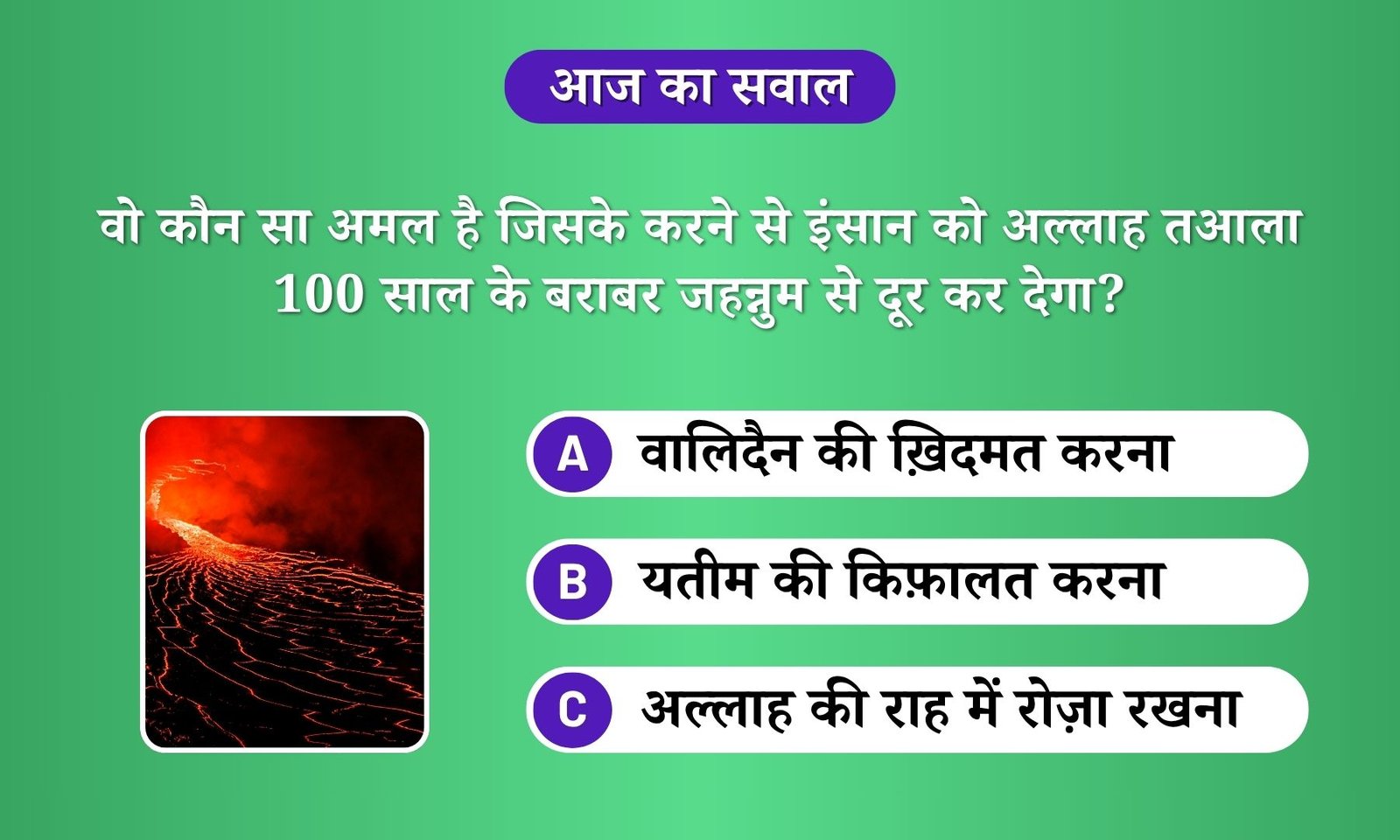 आज का सवाल

वो कौन सा अमल है जिसके करने से इंसान को अल्लाह तआला 100 साल के बराबर जहन्नुम से दूर कर देगा?

A वालिदैन की ख़िदमत करना

B यतीम की किफ़ालत करना

C अल्लाह की राह में रोज़ा रखना